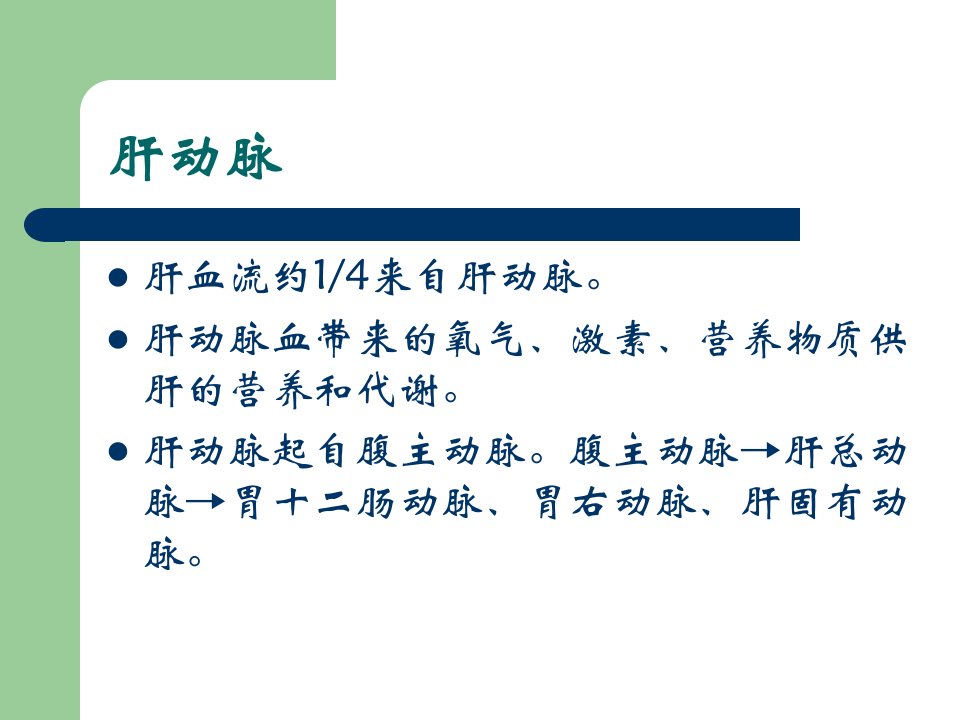 肝动脉

• 肝血流约1/4来自肝动脉。

• 肝动脉血带来的氧气、激素、营养物质供肝的营养和代谢。

• 肝动脉起自腹主动脉。腹主动脉→肝总动脉→胃十二肠动脉、胃右动脉、肝固有动脉。